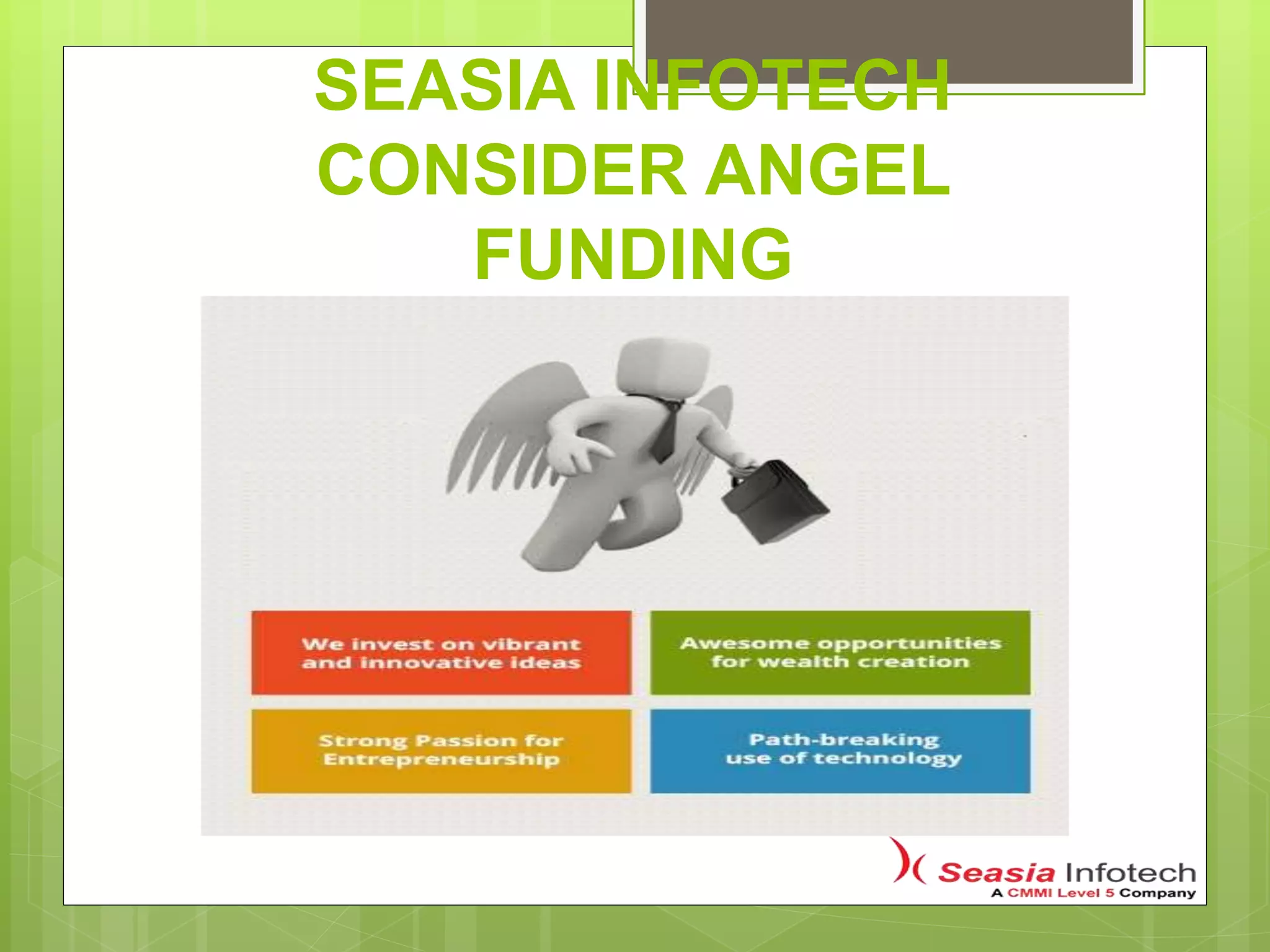 SEASIA INFOTECH CONSIDER ANGEL FUNDING

We invest on vibrant and innovative ideas

Awesome opportunities for wealth creation

Strong Passion for Entrepreneurship

Path-breaking use of technology

Seasia Infotech
A CMMI Level 5 Company